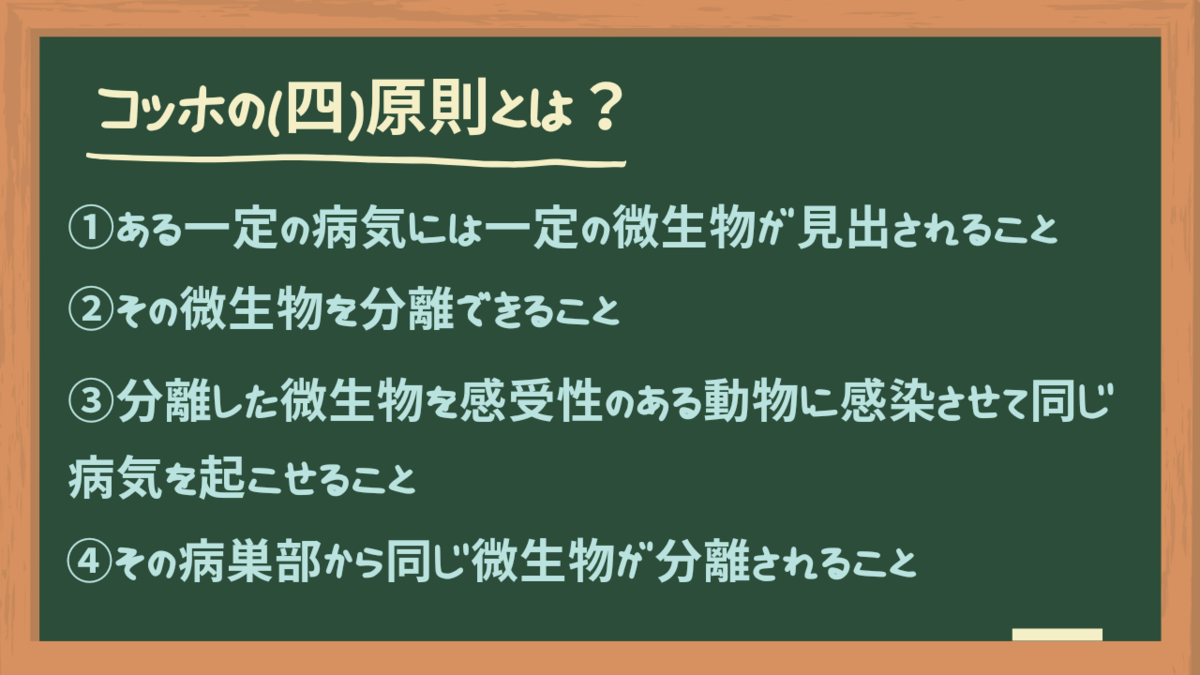 コッホの(四)原則とは？

①ある一定の病気には一定の微生物が見出されること

②その微生物を分離できること

③分離した微生物を感受性のある動物に感染させて同じ病気を起こせること

④その病巣部から同じ微生物が分離されること